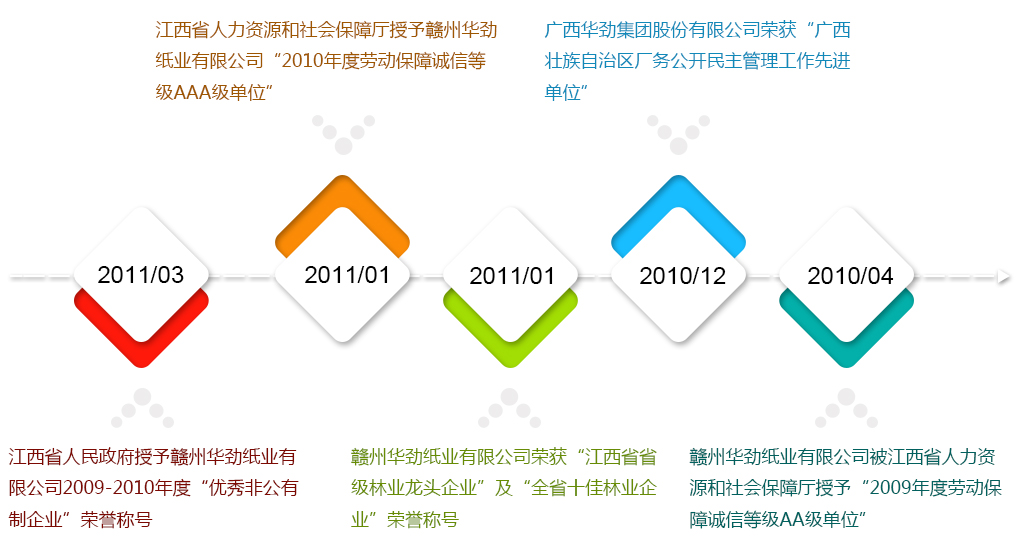 江西省人力资源和社会保障厅授予赣州华劲纸业有限公司“2010年度劳动保障诚信等级AAA级单位”

广西华劲集团股份有限公司荣获“广西壮族自治区厂务公开民主管理工作先进单位”

2011/03

2011/01

2011/01

2010/12

2010/04

江西省人民政府授予赣州华劲纸业有限公司2009-2010年度“优秀非公有制企业”荣誉称号

赣州华劲纸业有限公司荣获“江西省省级林业龙头企业”及“全省十佳林业企业”荣誉称号

赣州华劲纸业有限公司被江西省人力资源和社会保障厅授予“2009年度劳动保障诚信等级AA级单位”